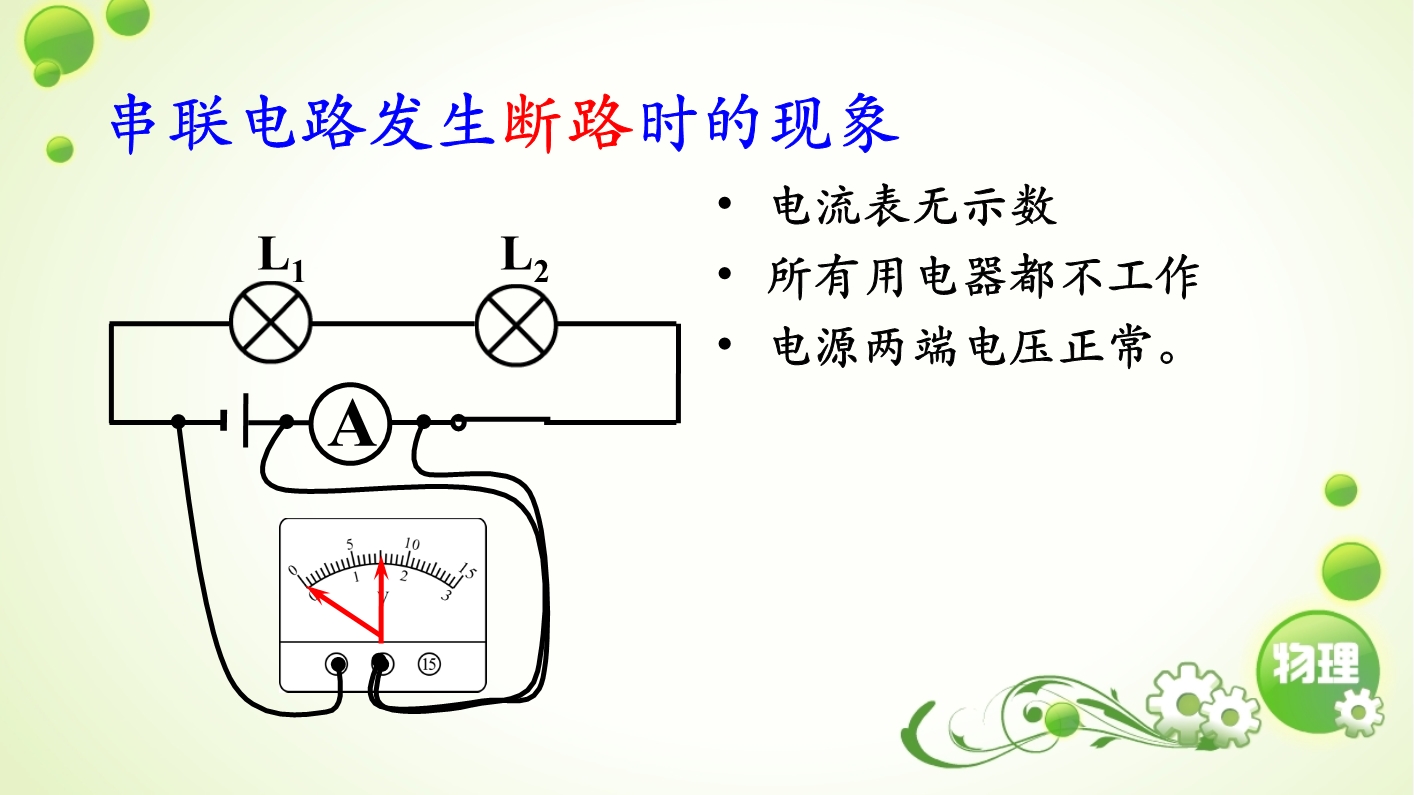 串联电路发生断路时的现象

$L_1$ $L_2$

A

0 5 10 15
1 2 3
V

⑮

• 电流表无示数
• 所有用电器都不工作
• 电源两端电压正常。

物理